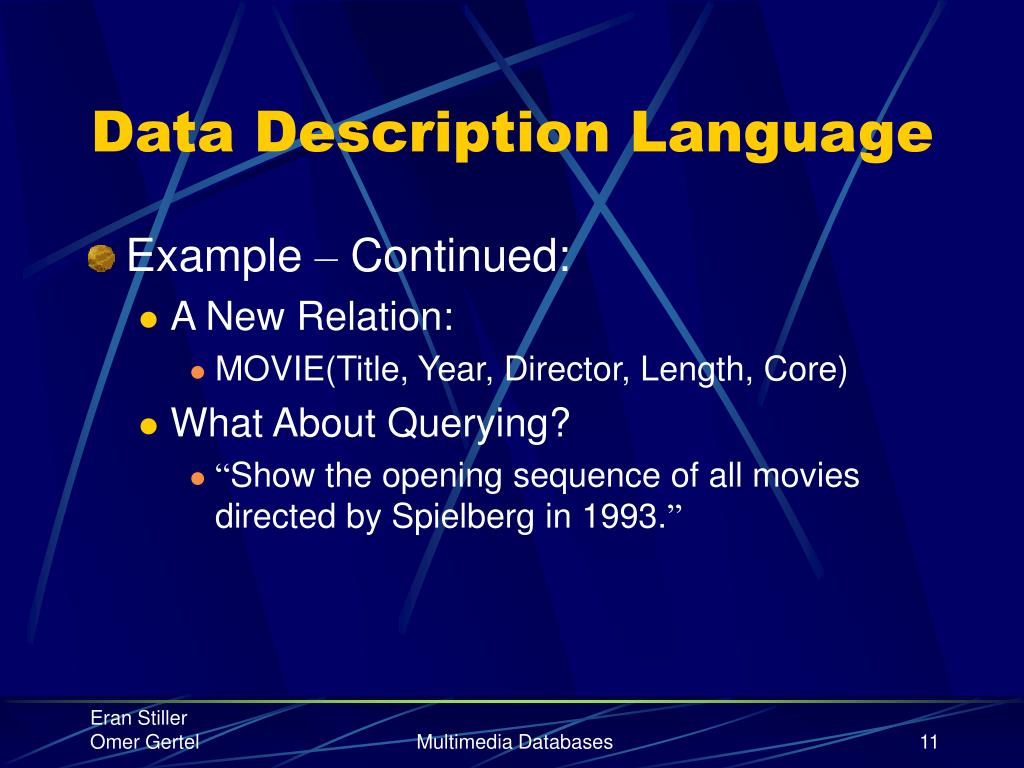 Data Description Language

Example – Continued:

A New Relation:

MOVIE(Title, Year, Director, Length, Core)

What About Querying?

“Show the opening sequence of all movies directed by Spielberg in 1993.”

Eran Stiller
Omer Gertel

Multimedia Databases

11